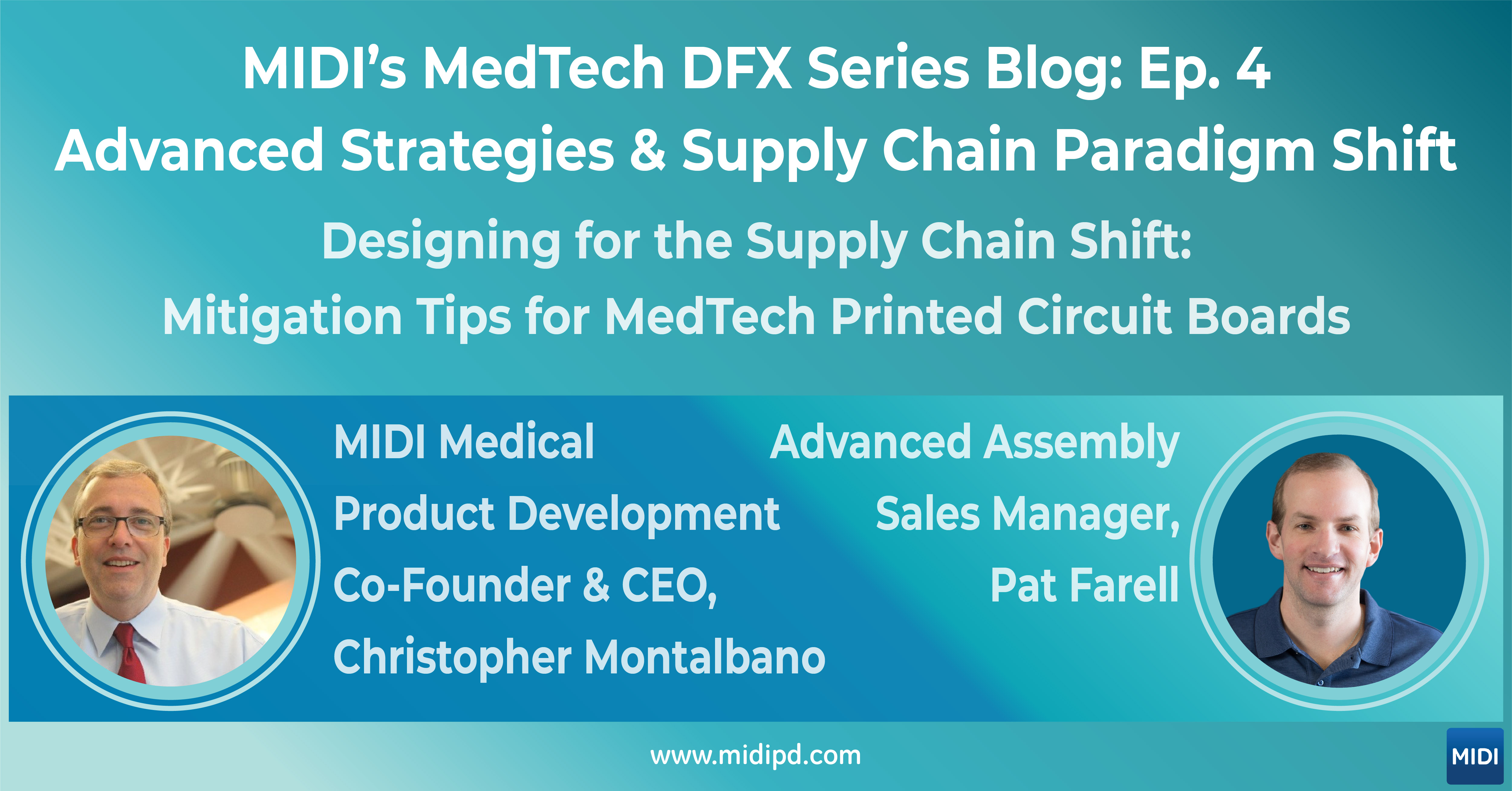 MIDI's MedTech DFX Series Blog: Ep. 4
Advanced Strategies & Supply Chain Paradigm Shift

Designing for the Supply Chain Shift:
Mitigation Tips for MedTech Printed Circuit Boards

MIDI Medical Product Development Co-Founder & CEO, Christopher Montalbano

Advanced Assembly Sales Manager, Pat Farell

www.midipd.com

MIDI